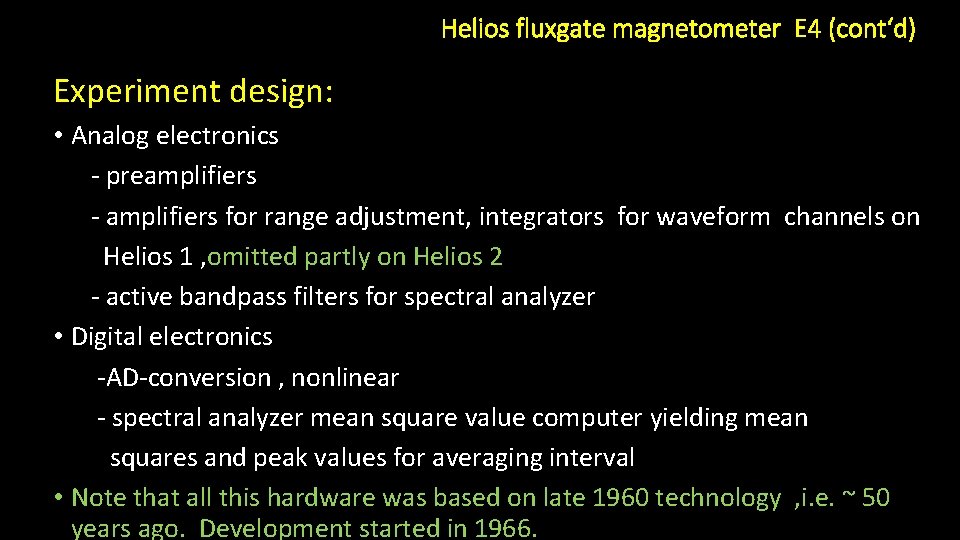 Helios fluxgate magnetometer E4 (cont'd)

Experiment design:

• Analog electronics
- preamplifiers
- amplifiers for range adjustment, integrators for waveform channels on Helios 1 ,omitted partly on Helios 2
- active bandpass filters for spectral analyzer
• Digital electronics
-AD-conversion , nonlinear
- spectral analyzer mean square value computer yielding mean squares and peak values for averaging interval
• Note that all this hardware was based on late 1960 technology ,i.e. ~ 50 years ago. Development started in 1966.